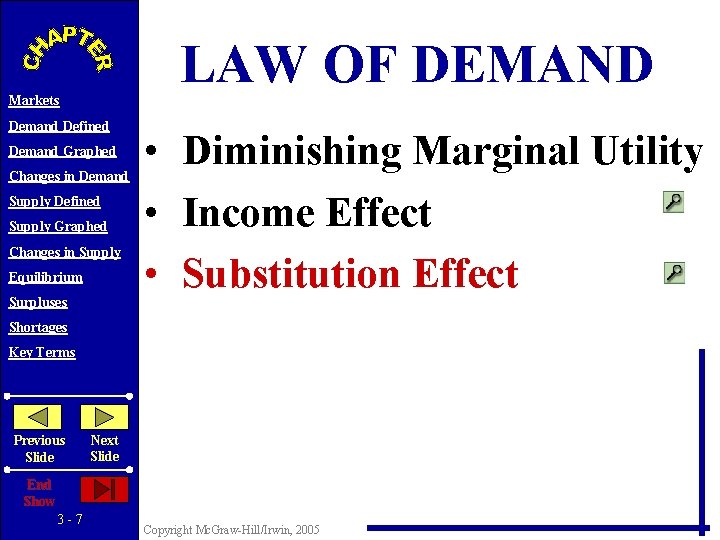 CHAPTER

Markets
Demand Defined
Demand Graphed
Changes in Demand
Supply Defined
Supply Graphed
Changes in Supply
Equilibrium
Surpluses
Shortages
Key Terms

Previous Slide
Next Slide

End Show

3 - 7

LAW OF DEMAND

• Diminishing Marginal Utility
• Income Effect
• Substitution Effect

Copyright McGraw-Hill/Irwin, 2005